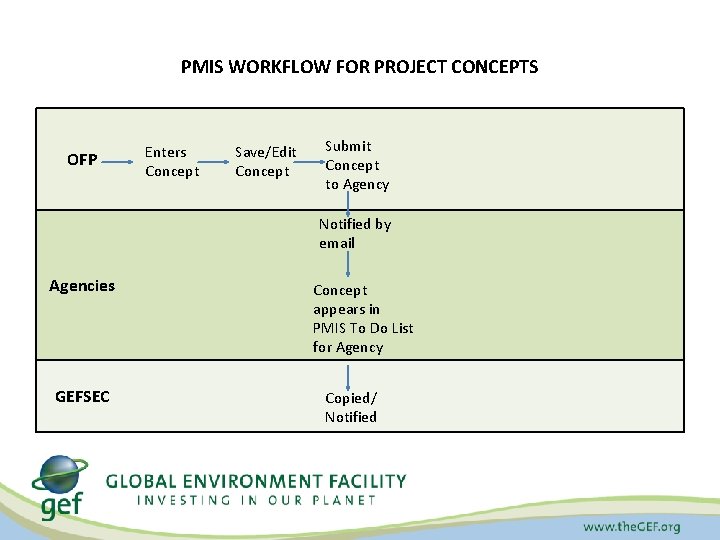 PMIS WORKFLOW FOR PROJECT CONCEPTS

OFP

Enters Concept

Save/Edit Concept

Submit Concept to Agency

Agencies

Notified by email

Concept appears in PMIS To Do List for Agency

GEFSEC

Copied/ Notified

gef

GLOBAL ENVIRONMENT FACILITY
INVESTING IN OUR PLANET

www.theGEF.org